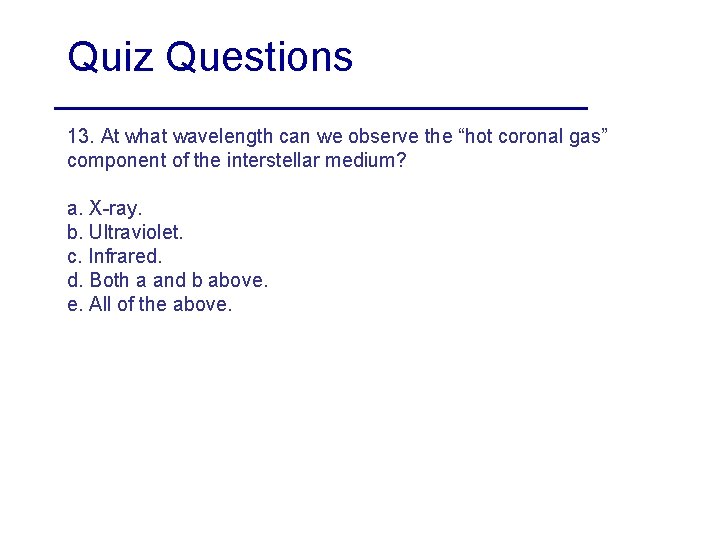 Quiz Questions

13. At what wavelength can we observe the “hot coronal gas” component of the interstellar medium?

a. X-ray.
b. Ultraviolet.
c. Infrared.
d. Both a and b above.
e. All of the above.